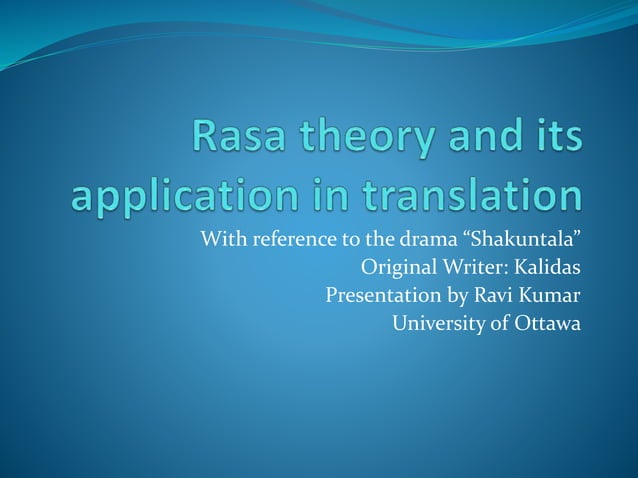 Rasa theory and its application in translation

With reference to the drama “Shakuntala”
Original Writer: Kalidas
Presentation by Ravi Kumar
University of Ottawa